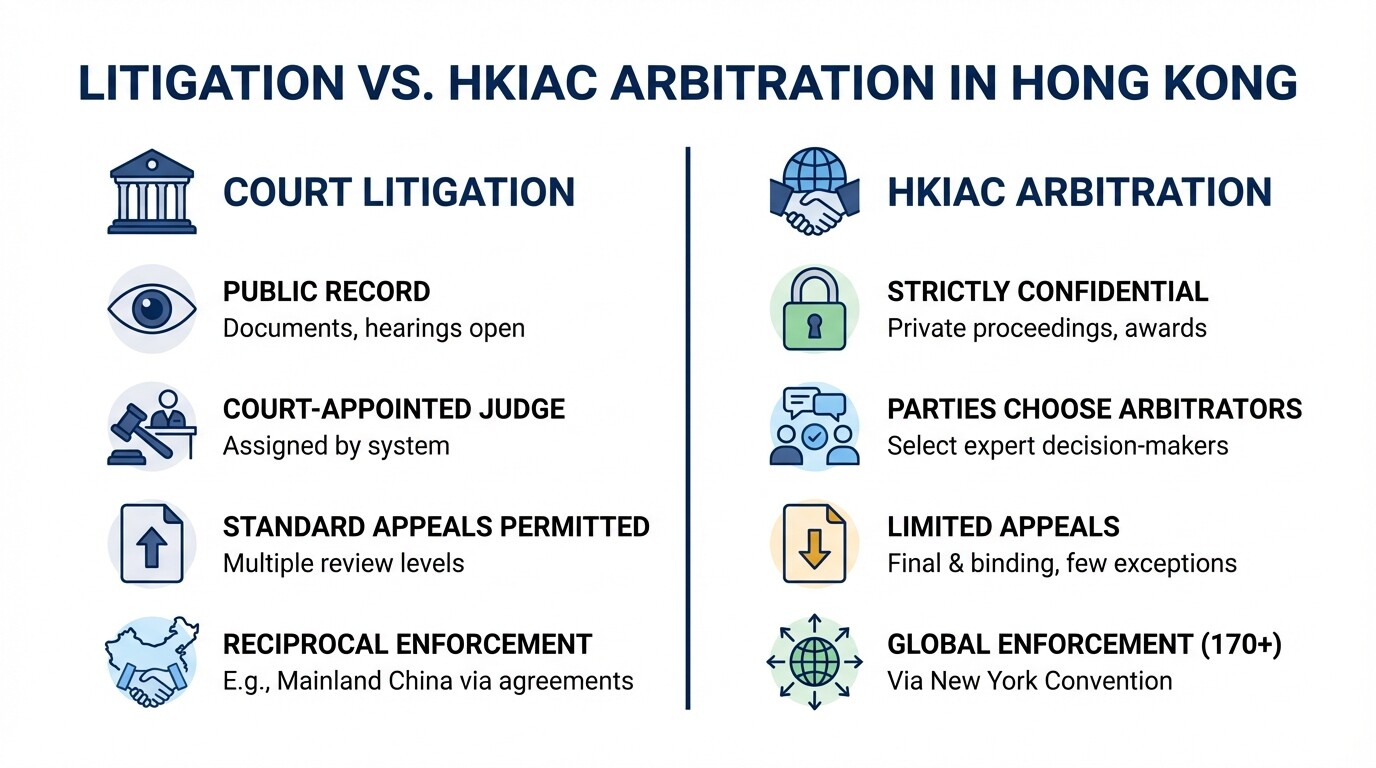 LITIGATION VS. HKIAC ARBITRATION IN HONG KONG

COURT LITIGATION

PUBLIC RECORD
Documents, hearings open

COURT-APPOINTED JUDGE
Assigned by system

STANDARD APPEALS PERMITTED
Multiple review levels

RECIPROCAL ENFORCEMENT
E.g., Mainland China via agreements

HKIAC ARBITRATION

STRICTLY CONFIDENTIAL
Private proceedings, awards

PARTIES CHOOSE ARBITRATORS
Select expert decision-makers

LIMITED APPEALS
Final & binding, few exceptions

GLOBAL ENFORCEMENT (170+)
Via New York Convention